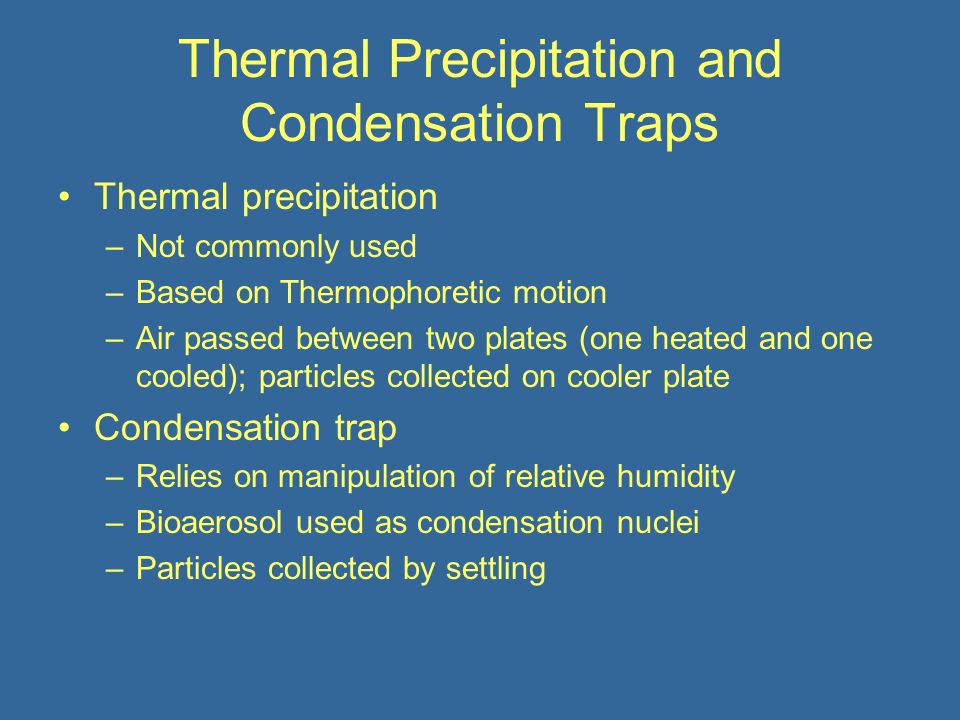 Thermal Precipitation and Condensation Traps

• Thermal precipitation
– Not commonly used
– Based on Thermophoretic motion
– Air passed between two plates (one heated and one cooled); particles collected on cooler plate

• Condensation trap
– Relies on manipulation of relative humidity
– Bioaerosol used as condensation nuclei
– Particles collected by settling